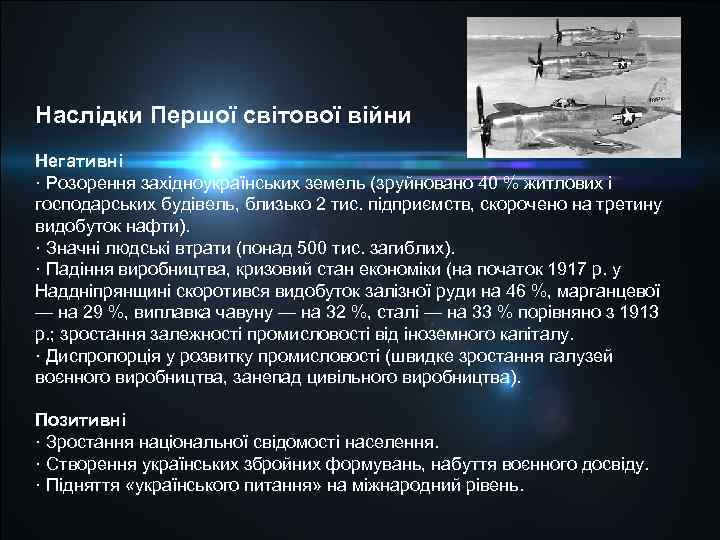 Наслідки Першої світової війни

Негативні
· Розорення західноукраїнських земель (зруйновано 40 % житлових і господарських будівель, близько 2 тис. підприємств, скорочено на третину видобуток нафти).
· Значні людські втрати (понад 500 тис. загиблих).
· Падіння виробництва, кризовий стан економіки (на початок 1917 р. у Наддніпрянщині скоротився видобуток залізної руди на 46 %, марганцевої — на 29 %, виплавка чавуну — на 32 %, сталі — на 33 % порівняно з 1913 р.; зростання залежності промисловості від іноземного капіталу.
· Диспропорція у розвитку промисловості (швидке зростання галузей воєнного виробництва, занепад цивільного виробництва).

Позитивні
· Зростання національної свідомості населення.
· Створення українських збройних формувань, набуття воєнного досвіду.
· Підняття «українського питання» на міжнародний рівень.